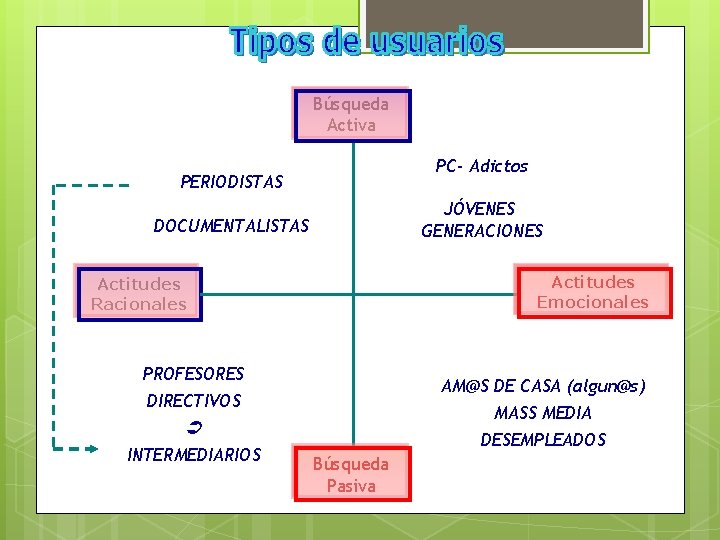 Tipos de usuarios

Búsqueda Activa

PERIODISTAS

DOCUMENTALISTAS

PC- Adictos

JÓVENES GENERACIONES

Actitudes Racionales

Actitudes Emocionales

PROFESORES

DIRECTIVOS

INTERMEDIARIOS

AM@S DE CASA (algun@s)

MASS MEDIA

DESEMPLEADOS

Búsqueda Pasiva